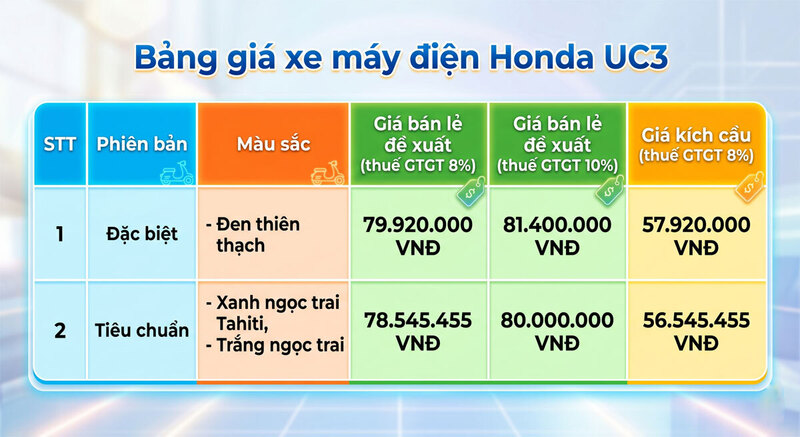 Bảng giá xe máy điện Honda UC3

| STT | Phiên bản | Màu sắc | Giá bán lẻ đề xuất (thuế GTGT 8%) | Giá bán lẻ đề xuất (thuế GTGT 10%) | Giá kích cầu (thuế GTGT 8%) |
|---|---|---|---|---|---|
| 1 | Đặc biệt | - Đen thiên thạch | 79.920.000 VNĐ | 81.400.000 VNĐ | 57.920.000 VNĐ |
| 2 | Tiêu chuẩn | - Xanh ngọc trai Tahiti, - Trắng ngọc trai | 78.545.455 VNĐ | 80.000.000 VNĐ | 56.545.455 VNĐ |